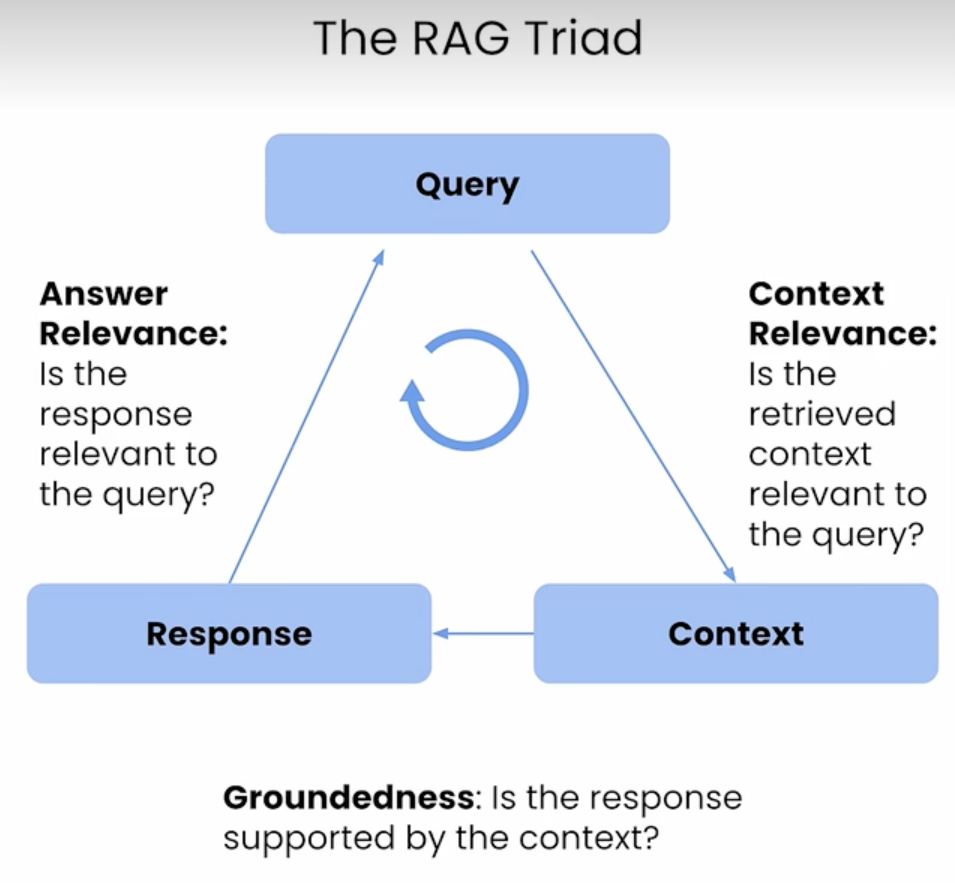 The RAG Triad

Query

Answer Relevance: Is the response relevant to the query?

Context Relevance: Is the retrieved context relevant to the query?

Response

Context

Groundedness: Is the response supported by the context?